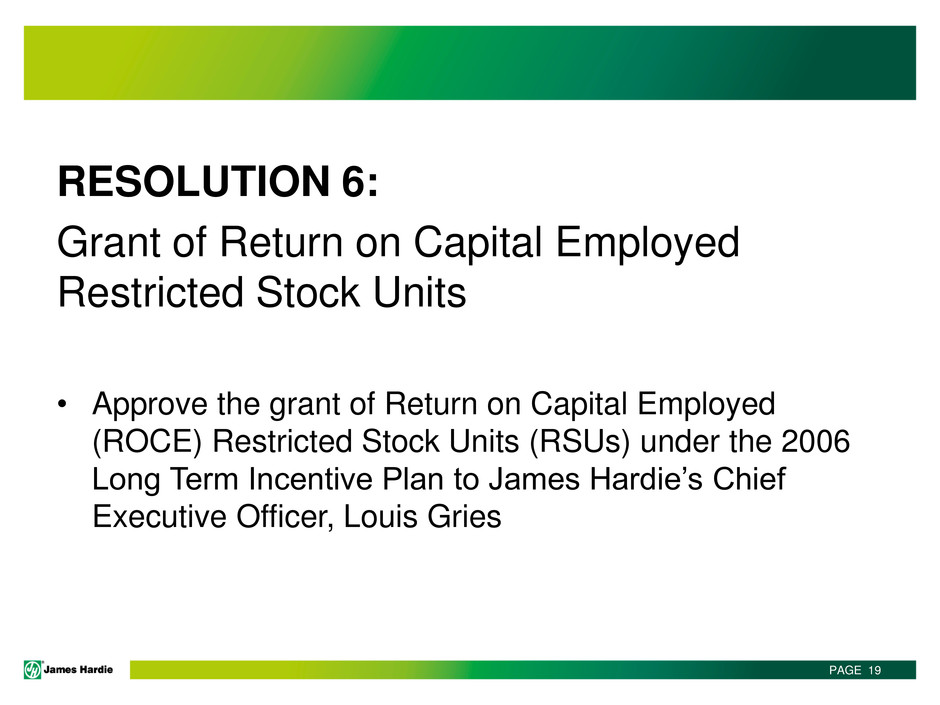 RESOLUTION 6:

Grant of Return on Capital Employed Restricted Stock Units

• Approve the grant of Return on Capital Employed (ROCE) Restricted Stock Units (RSUs) under the 2006 Long Term Incentive Plan to James Hardie's Chief Executive Officer, Louis Gries

James Hardie

PAGE 19